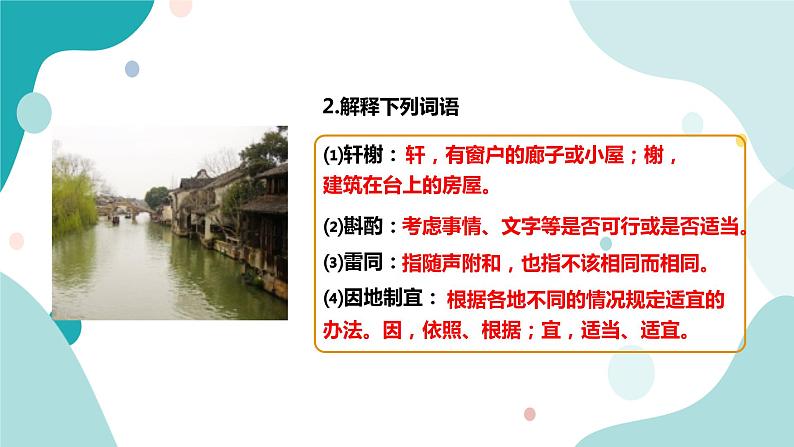 2.解释下列词语

⑴轩榭：轩，有窗户的廊子或小屋；榭，建筑在台上的房屋。

⑵斟酌：考虑事情、文字等是否可行或是否适当。

⑶雷同：指随声附和，也指不该相同而相同。

⑷因地制宜：根据各地不同的情况规定适宜的办法。因，依照、根据；宜，适当、适宜。